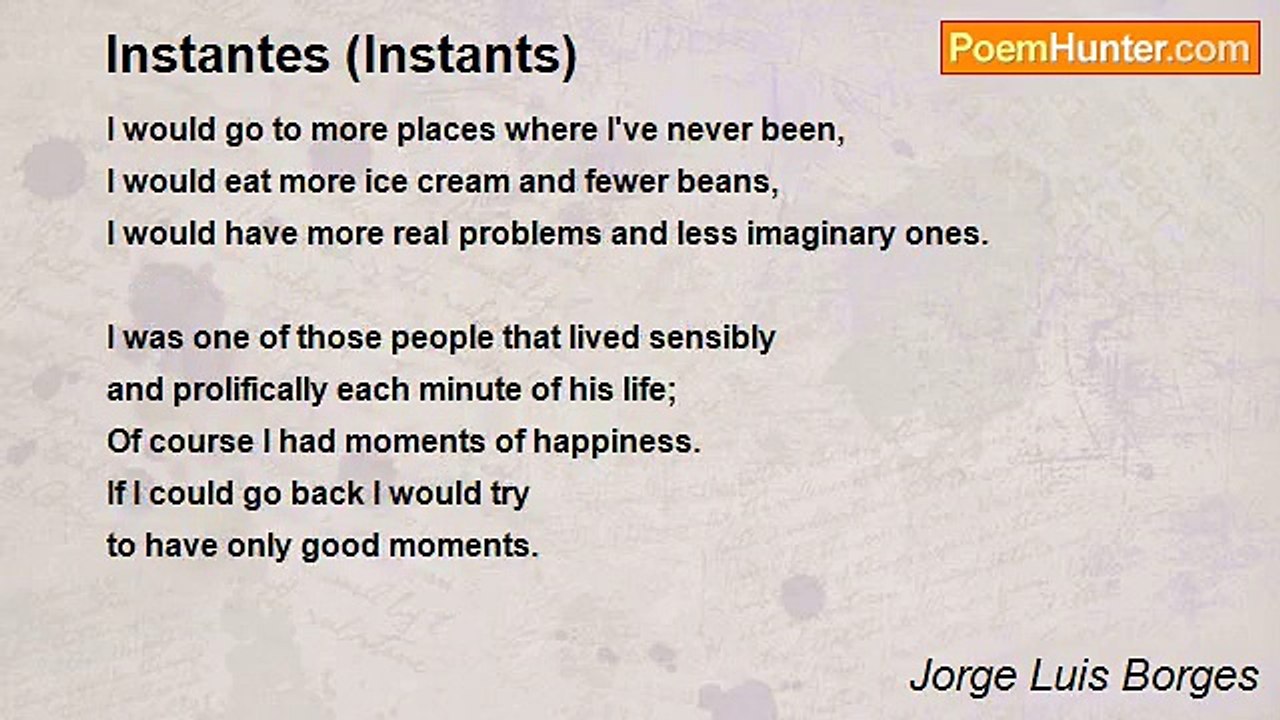 Instantes (Instants)

PoemHunter.com

I would go to more places where I've never been,
I would eat more ice cream and fewer beans,
I would have more real problems and less imaginary ones.

I was one of those people that lived sensibly
and prolifically each minute of his life;
Of course I had moments of happiness.
If I could go back I would try
to have only good moments.

Jorge Luis Borges